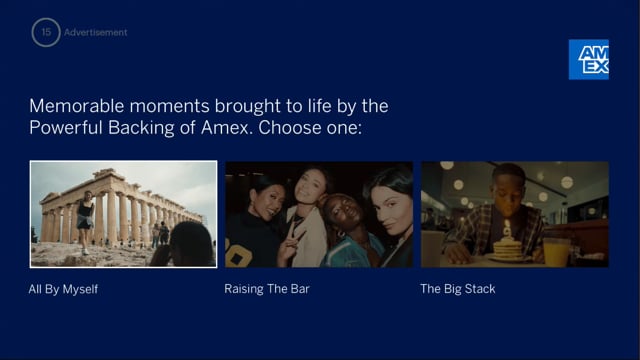 15 Advertisement

AM
EX

Memorable moments brought to life by the Powerful Backing of Amex. Choose one:

All By Myself

Raising The Bar

The Big Stack